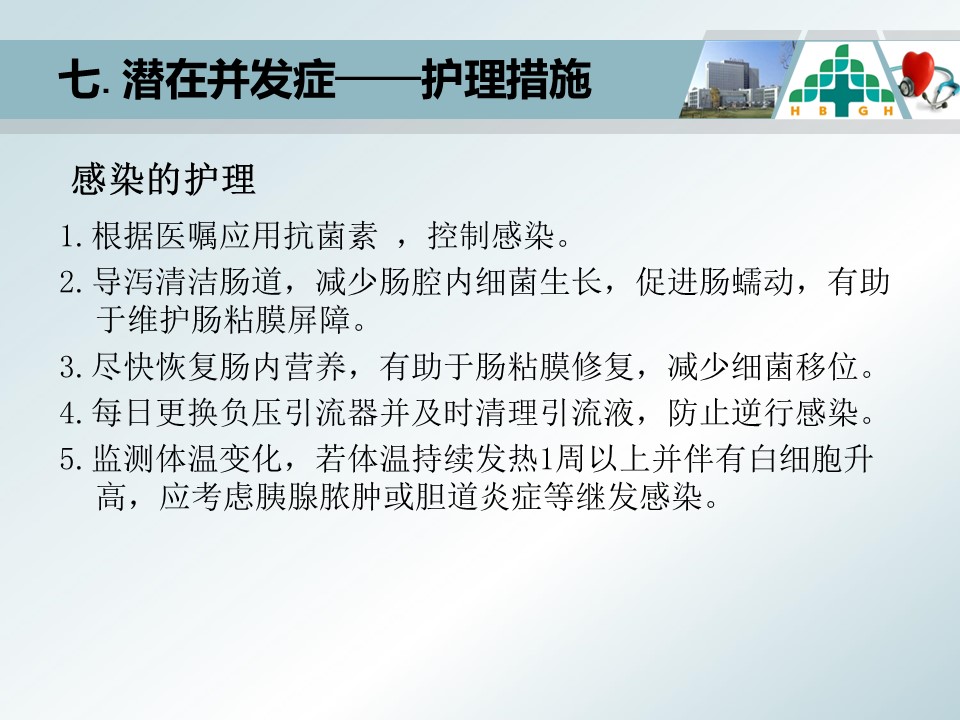 七. 潜在并发症——护理措施

H B G H

感染的护理

1. 根据医嘱应用抗菌素 ，控制感染。

2. 导泻清洁肠道，减少肠腔内细菌生长，促进肠蠕动，有助于维护肠粘膜屏障。

3. 尽快恢复肠内营养，有助于肠粘膜修复，减少细菌移位。

4. 每日更换负压引流器并及时清理引流液，防止逆行感染。

5. 监测体温变化，若体温持续发热1周以上并伴有白细胞升高，应考虑胰腺脓肿或胆道炎症等继发感染。